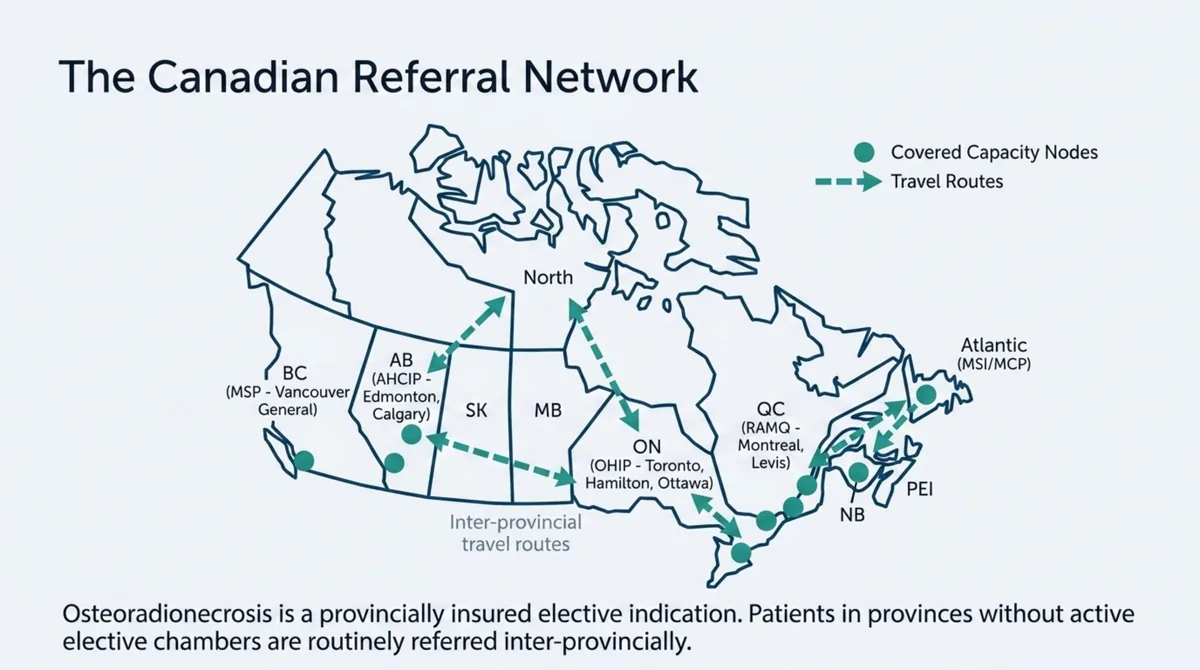 The Canadian Referral Network

Covered Capacity Nodes
Travel Routes

North

BC
(MSP - Vancouver General)

AB
(AHCIP - Edmonton, Calgary)

SK

MB

ON
(OHIP - Toronto, Hamilton, Ottawa)

QC
(RAMQ - Montreal, Levis)

Atlantic
(MSI/MCP)

NB

PEI

Inter-provincial travel routes

Osteoradionecrosis is a provincially insured elective indication. Patients in provinces without active elective chambers are routinely referred inter-provincially.